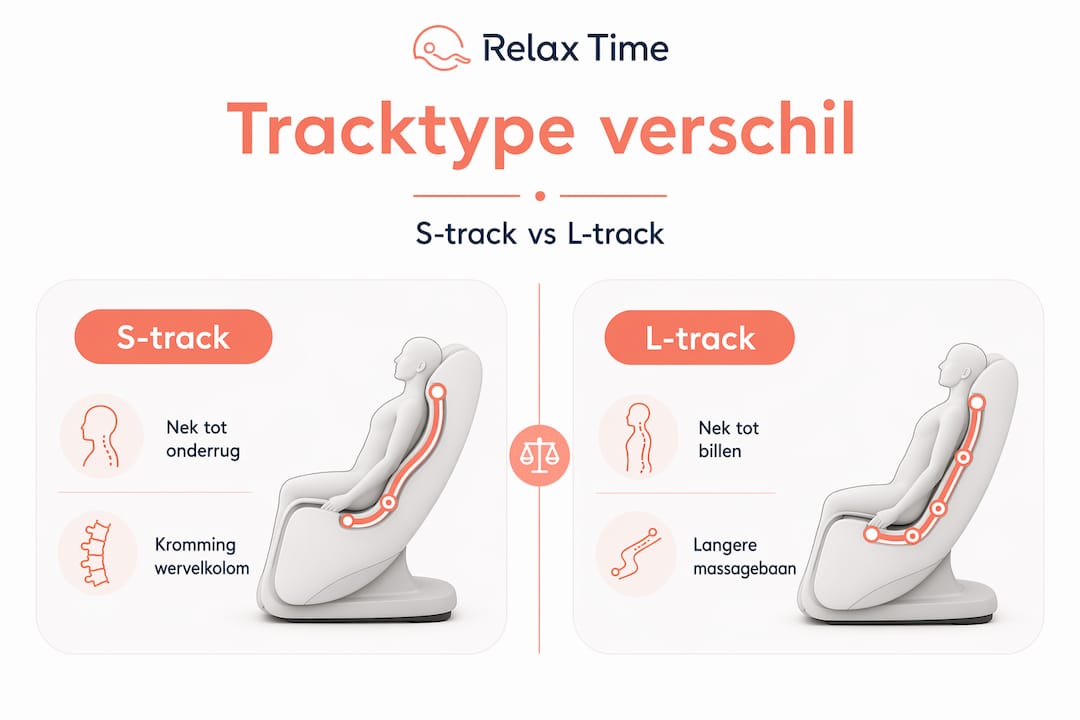 Relax Time

Tracktype verschil

S-track vs L-track

S-track

Nek tot onderrug

Kromming wervelkolom

L-track

Nek tot billen

Langere massagebaan